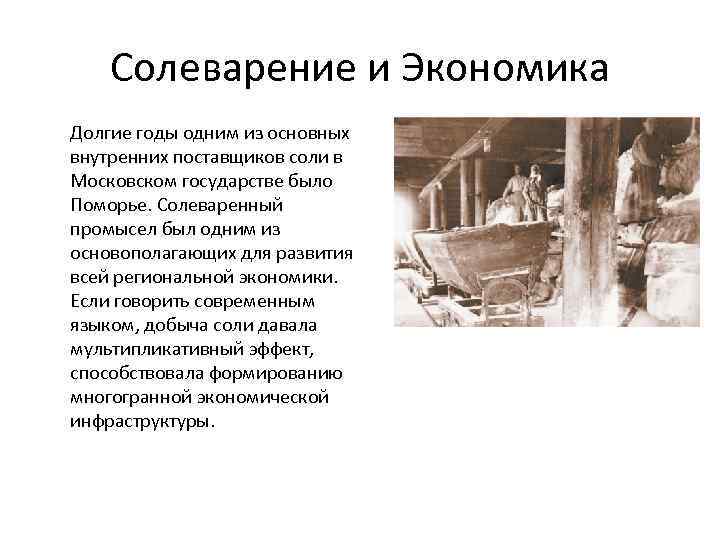 Солеварение и Экономика

Долгие годы одним из основных внутренних поставщиков соли в Московском государстве было Поморье. Солеваренный промысел был одним из основополагающих для развития всей региональной экономики. Если говорить современным языком, добыча соли давала мультипликативный эффект, способствовала формированию многогранной экономической инфраструктуры.